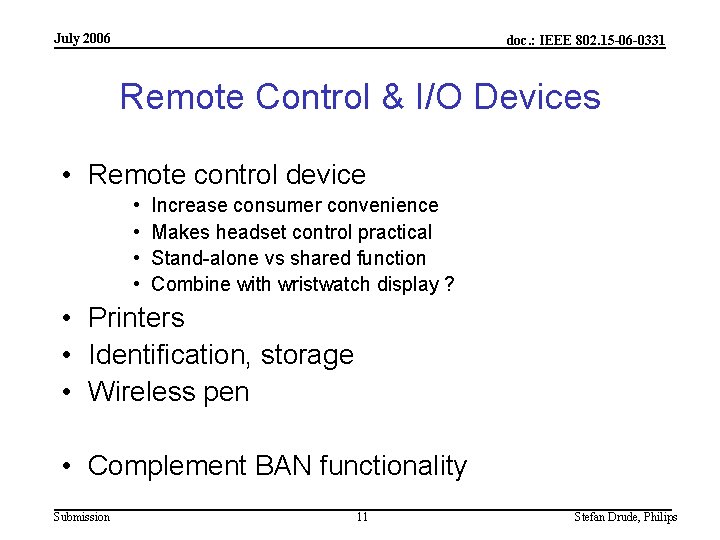 July 2006

doc.: IEEE 802.15-06-0331

Remote Control & I/O Devices

• Remote control device
  • Increase consumer convenience
  • Makes headset control practical
  • Stand-alone vs shared function
  • Combine with wristwatch display ?
• Printers
• Identification, storage
• Wireless pen

• Complement BAN functionality

Submission

11

Stefan Drude, Philips